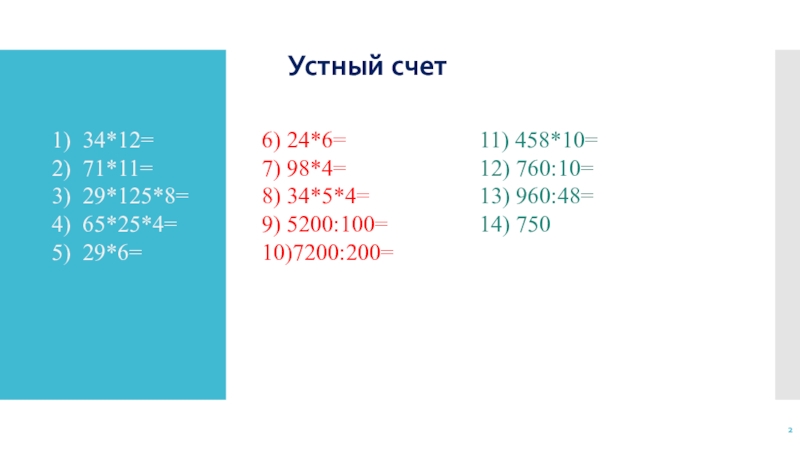 Устный счет

1) 34*12=
2) 71*11=
3) 29*125*8=
4) 65*25*4=
5) 29*6=

6) 24*6=
7) 98*4=
8) 34*5*4=
9) 5200:100=
10)7200:200=

11) 458*10=
12) 760:10=
13) 960:48=
14) 750

2